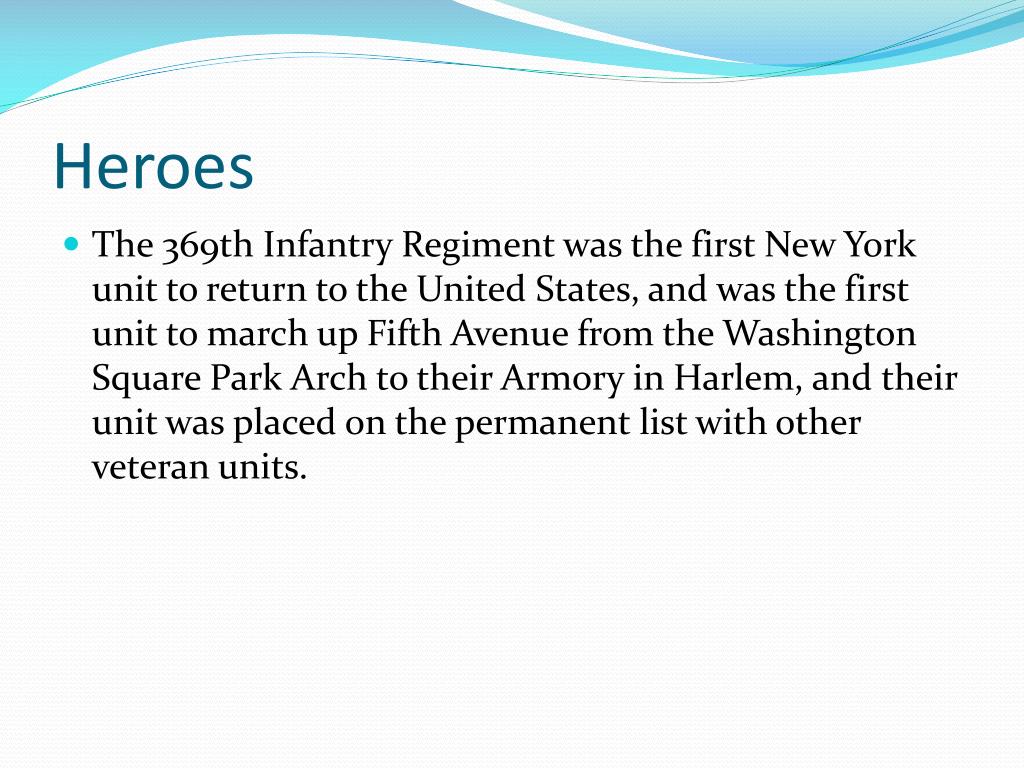 Heroes

The 369th Infantry Regiment was the first New York unit to return to the United States, and was the first unit to march up Fifth Avenue from the Washington Square Park Arch to their Armory in Harlem, and their unit was placed on the permanent list with other veteran units.